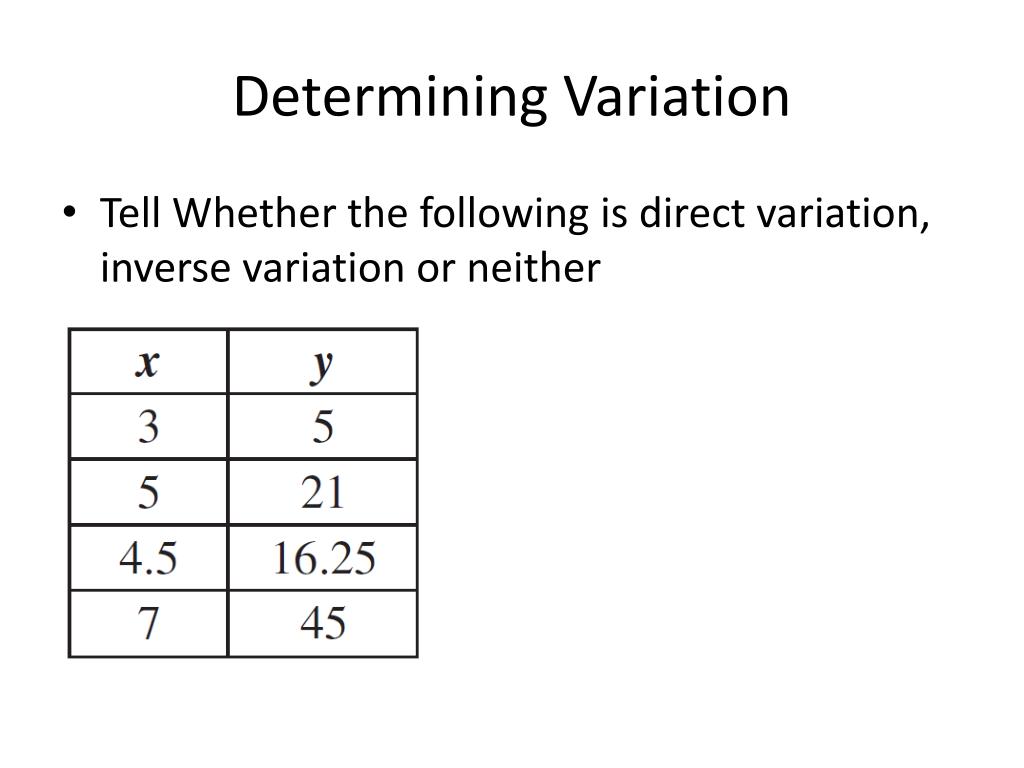 Determining Variation

• Tell Whether the following is direct variation, inverse variation or neither

| $x$ | $y$ |
|---|---|
| 3 | 5 |
| 5 | 21 |
| 4.5 | 16.25 |
| 7 | 45 |